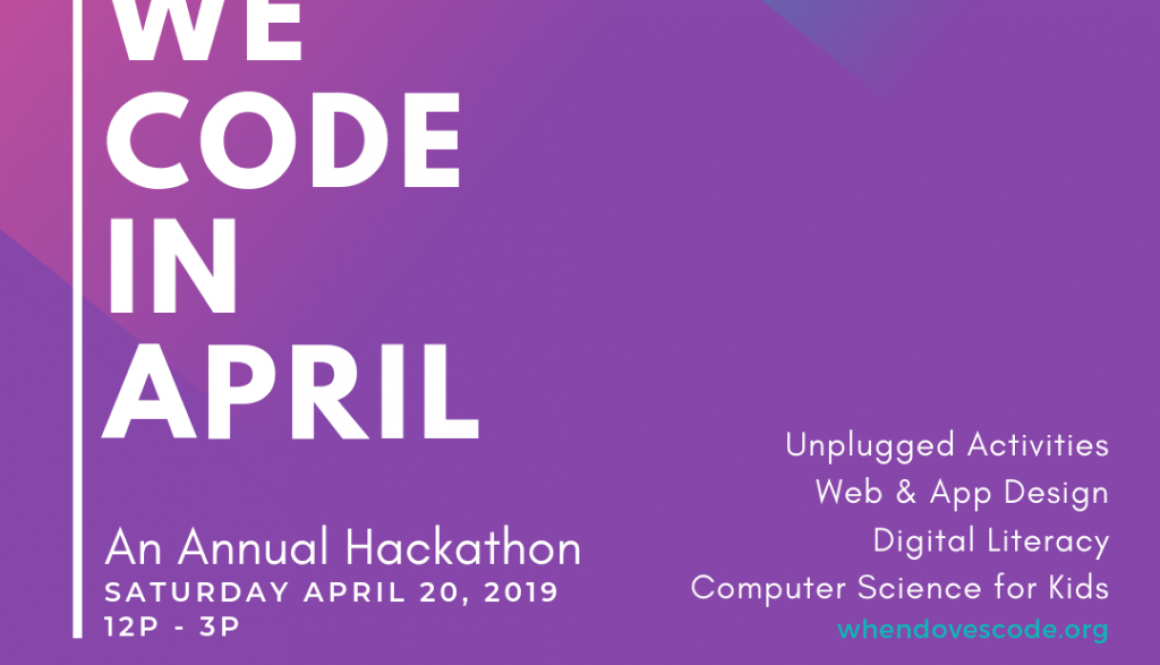 WE
CODE
IN
APRIL

An Annual Hackathon
SATURDAY APRIL 20, 2019
12P - 3P

Unplugged Activities
Web & App Design
Digital Literacy
Computer Science for Kids
whendovescode.org